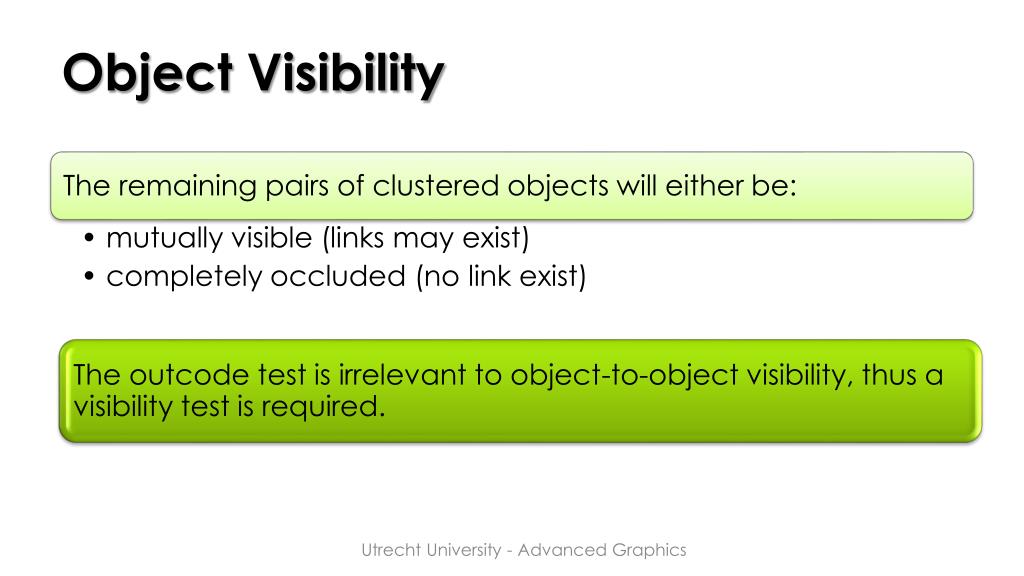 Object Visibility

The remaining pairs of clustered objects will either be:

• mutually visible (links may exist)
• completely occluded (no link exist)

The outcode test is irrelevant to object-to-object visibility, thus a visibility test is required.

Utrecht University - Advanced Graphics